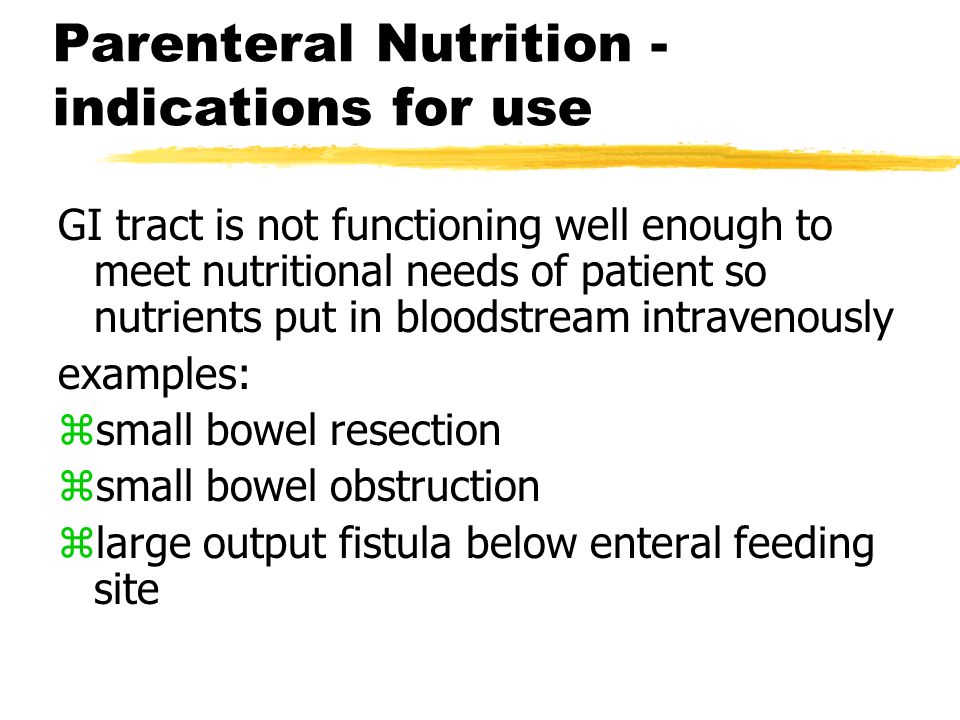 Parenteral Nutrition - indications for use

GI tract is not functioning well enough to meet nutritional needs of patient so nutrients put in bloodstream intravenously

examples:

⌘small bowel resection

⌘small bowel obstruction

⌘large output fistula below enteral feeding site